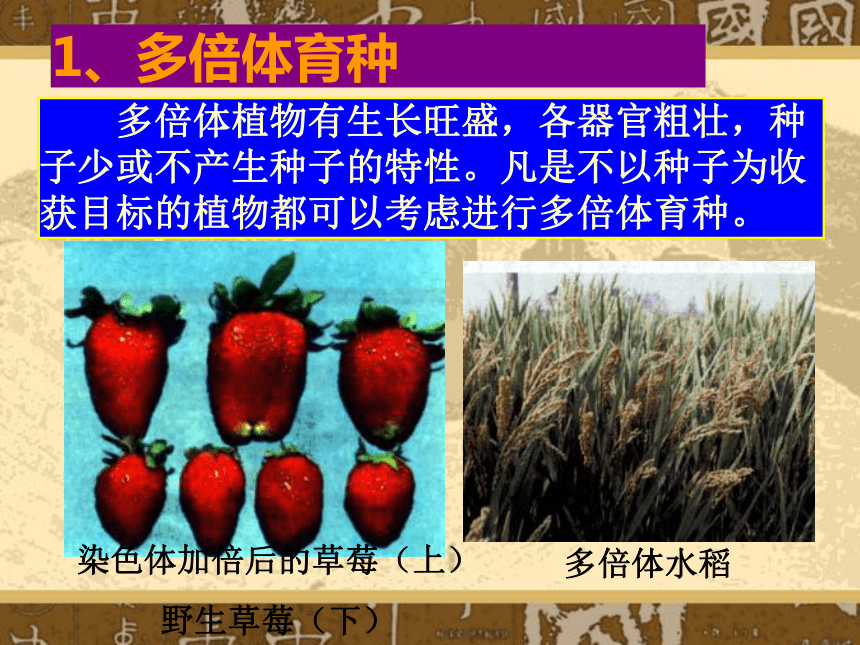 1、多倍体育种

多倍体植物有生长旺盛，各器官粗壮，种子少或不产生种子的特性。凡是不以种子为收获目标的植物都可以考虑进行多倍体育种。

染色体加倍后的草莓（上）

野生草莓（下）

多倍体水稻